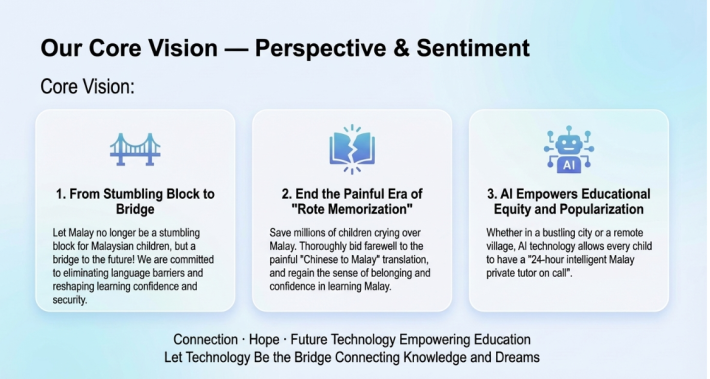 Our Core Vision — Perspective & Sentiment

Core Vision:

1. From Stumbling Block to Bridge

Let Malay no longer be a stumbling block for Malaysian children, but a bridge to the future! We are committed to eliminating language barriers and reshaping learning confidence and security.

2. End the Painful Era of "Rote Memorization"

Save millions of children crying over Malay. Thoroughly bid farewell to the painful "Chinese to Malay" translation, and regain the sense of belonging and confidence in learning Malay.

AI

3. AI Empowers Educational Equity and Popularization

Whether in a bustling city or a remote village, AI technology allows every child to have a "24-hour intelligent Malay private tutor on call".

Connection · Hope · Future Technology Empowering Education
Let Technology Be the Bridge Connecting Knowledge and Dreams